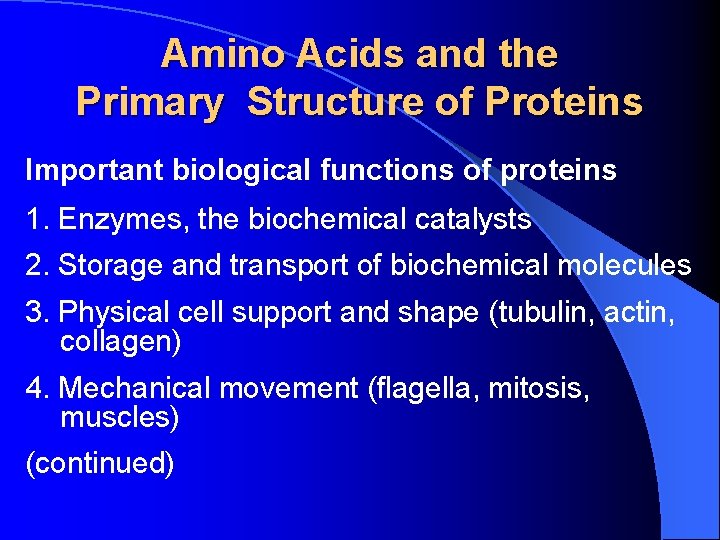 Amino Acids and the
Primary Structure of Proteins

Important biological functions of proteins

1. Enzymes, the biochemical catalysts

2. Storage and transport of biochemical molecules

3. Physical cell support and shape (tubulin, actin, collagen)

4. Mechanical movement (flagella, mitosis, muscles)

(continued)